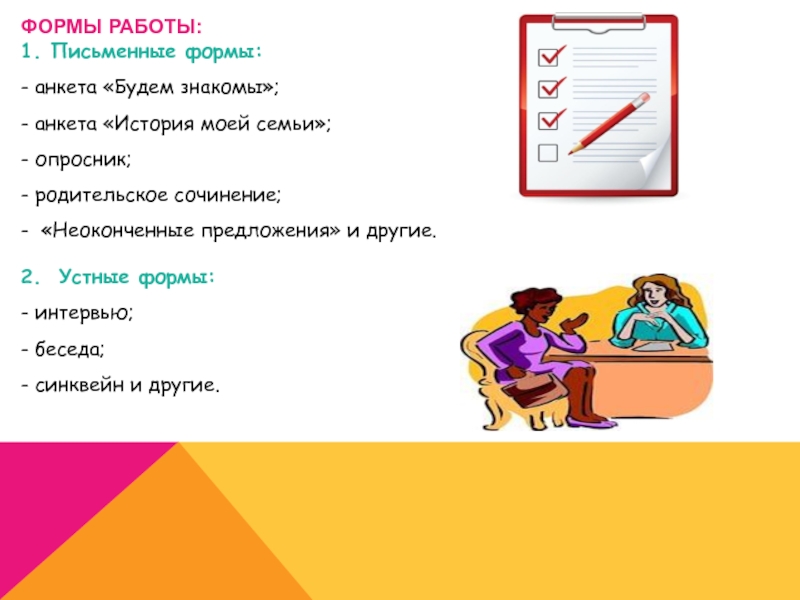 ФОРМЫ РАБОТЫ:
1. Письменные формы:

- анкета «Будем знакомы»;

- анкета «История моей семьи»;

- опросник;

- родительское сочинение;

- «Неоконченные предложения» и другие.

2. Устные формы:

- интервью;

- беседа;

- синквейн и другие.